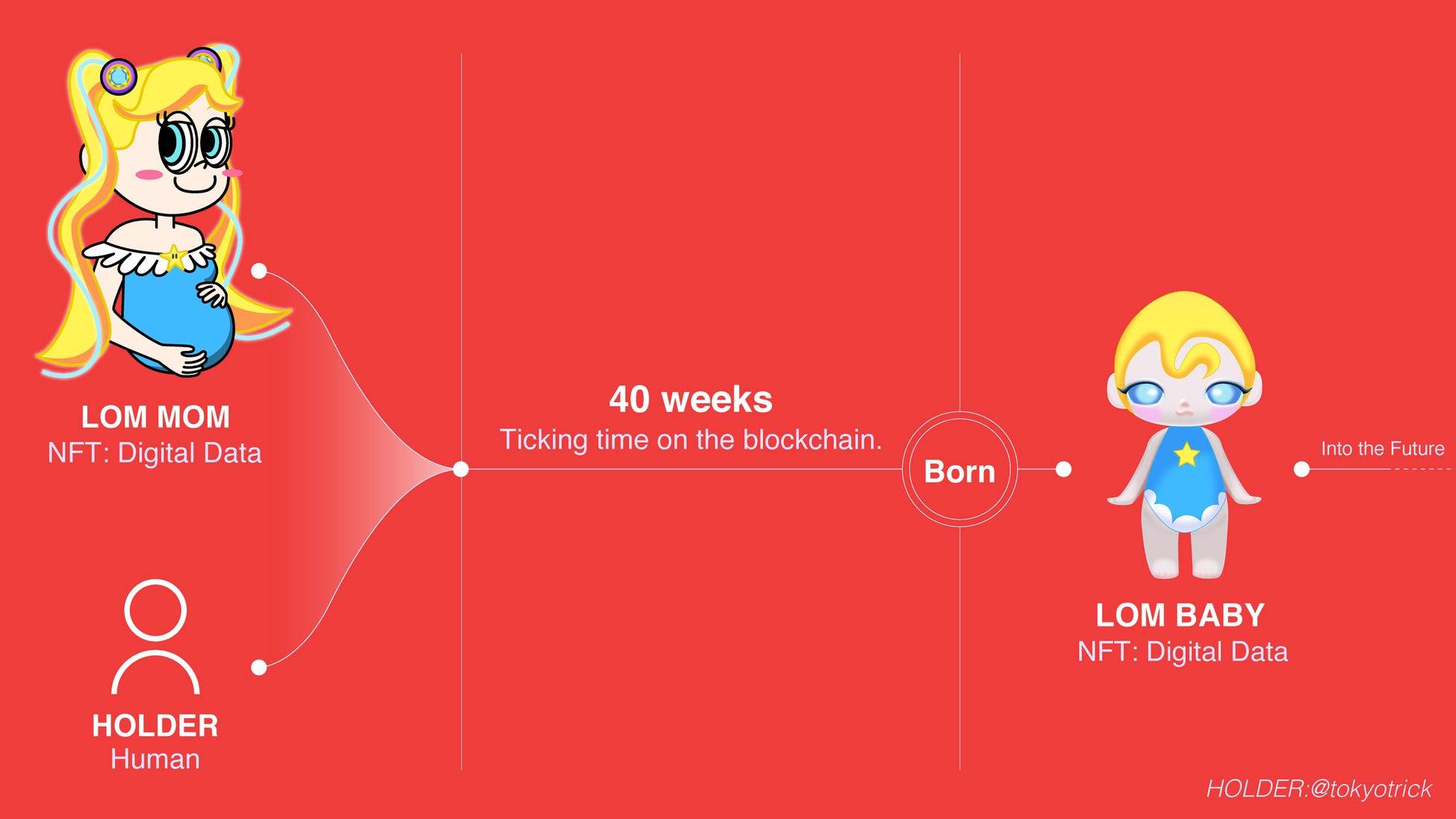 LOM MOM
NFT: Digital Data

HOLDER
Human

40 weeks
Ticking time on the blockchain.

Born

LOM BABY
NFT: Digital Data

Into the Future

HOLDER:@tokyotrick